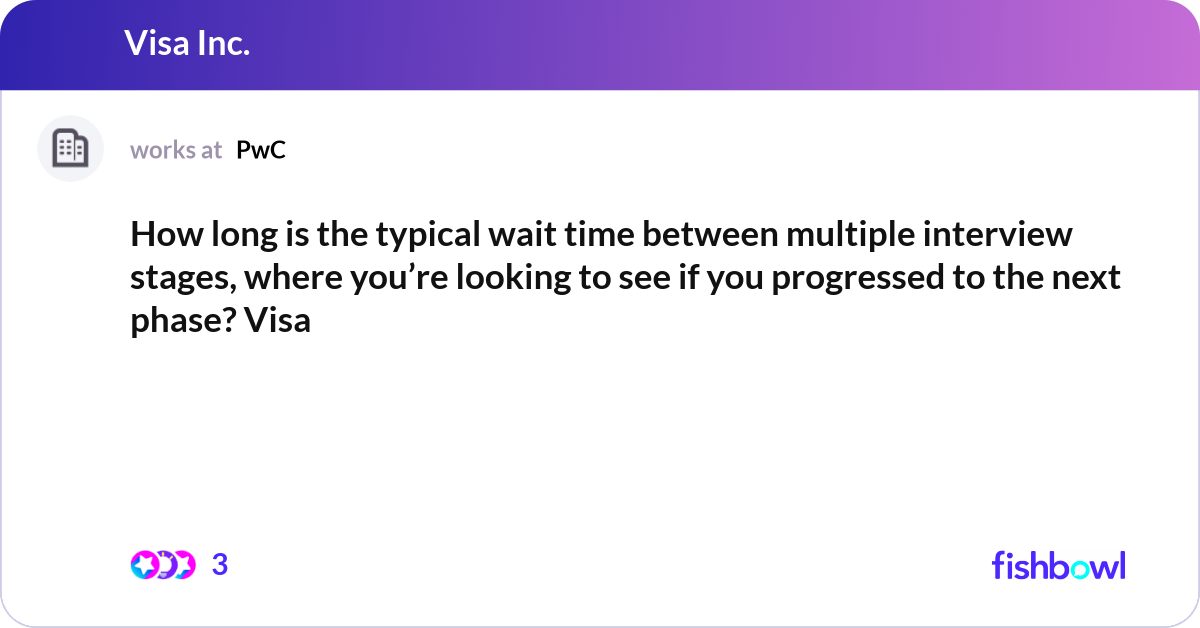 Visa Inc.

works at PwC

How long is the typical wait time between multiple interview stages, where you’re looking to see if you progressed to the next phase? Visa

3

fishbowl